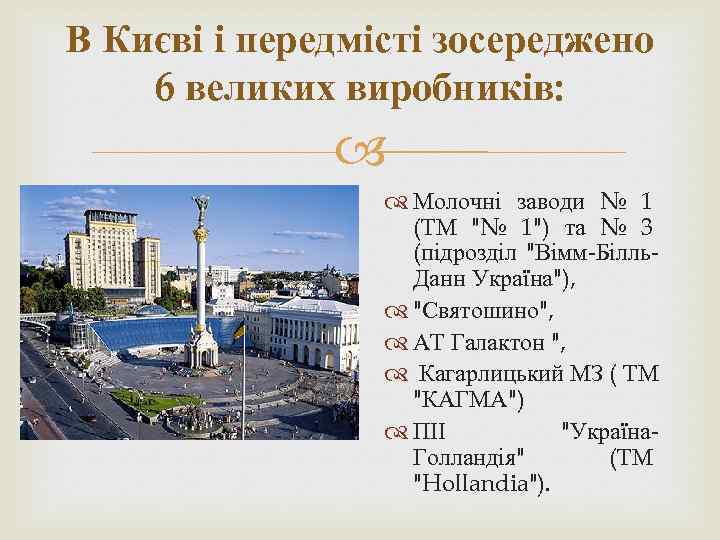 В Києві і передмісті зосереджено 6 великих виробників:

Молочні заводи № 1 (ТМ "№ 1") та № 3 (підрозділ "Вімм-Білль-Данн Україна"),

"Святошино",

АТ Галактон ",

Кагарлицький МЗ ( ТМ "КАГМА")

ПІІ "Україна-Голландія" (ТМ "Hollandia").